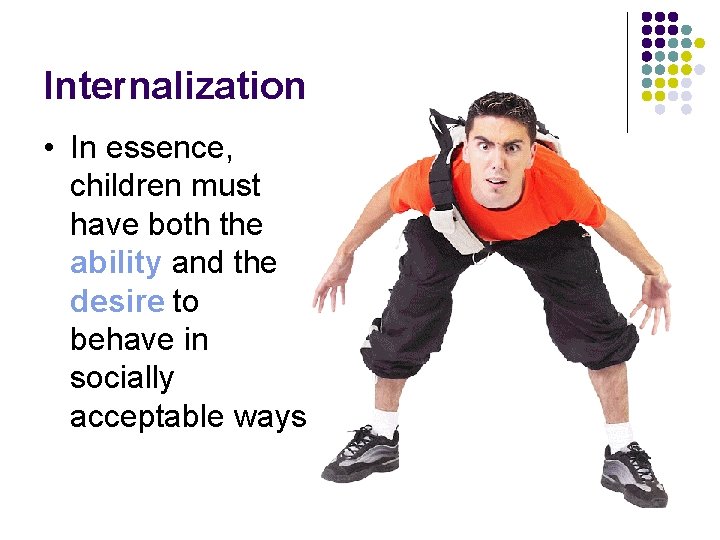 Internalization

• In essence, children must have both the ability and the desire to behave in socially acceptable ways